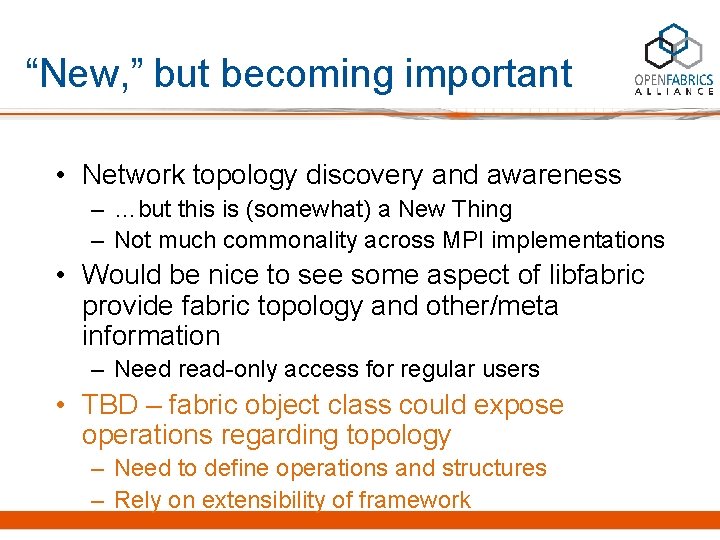 “New,” but becoming important

OPENFABRICS ALLIANCE

• Network topology discovery and awareness
– …but this is (somewhat) a New Thing
– Not much commonality across MPI implementations
• Would be nice to see some aspect of libfabric provide fabric topology and other/meta information
– Need read-only access for regular users
• TBD – fabric object class could expose operations regarding topology
– Need to define operations and structures
– Rely on extensibility of framework